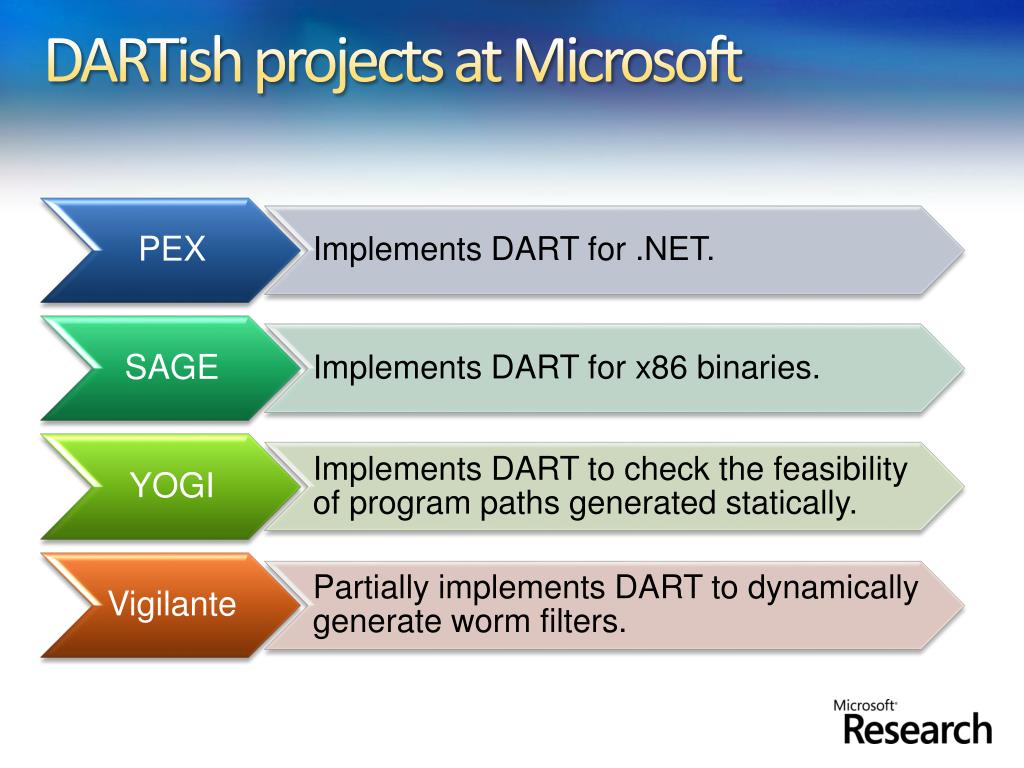 DARTish projects at Microsoft

PEX
Implements DART for .NET.

SAGE
Implements DART for x86 binaries.

YOGI
Implements DART to check the feasibility of program paths generated statically.

Vigilante
Partially implements DART to dynamically generate worm filters.

Microsoft Research